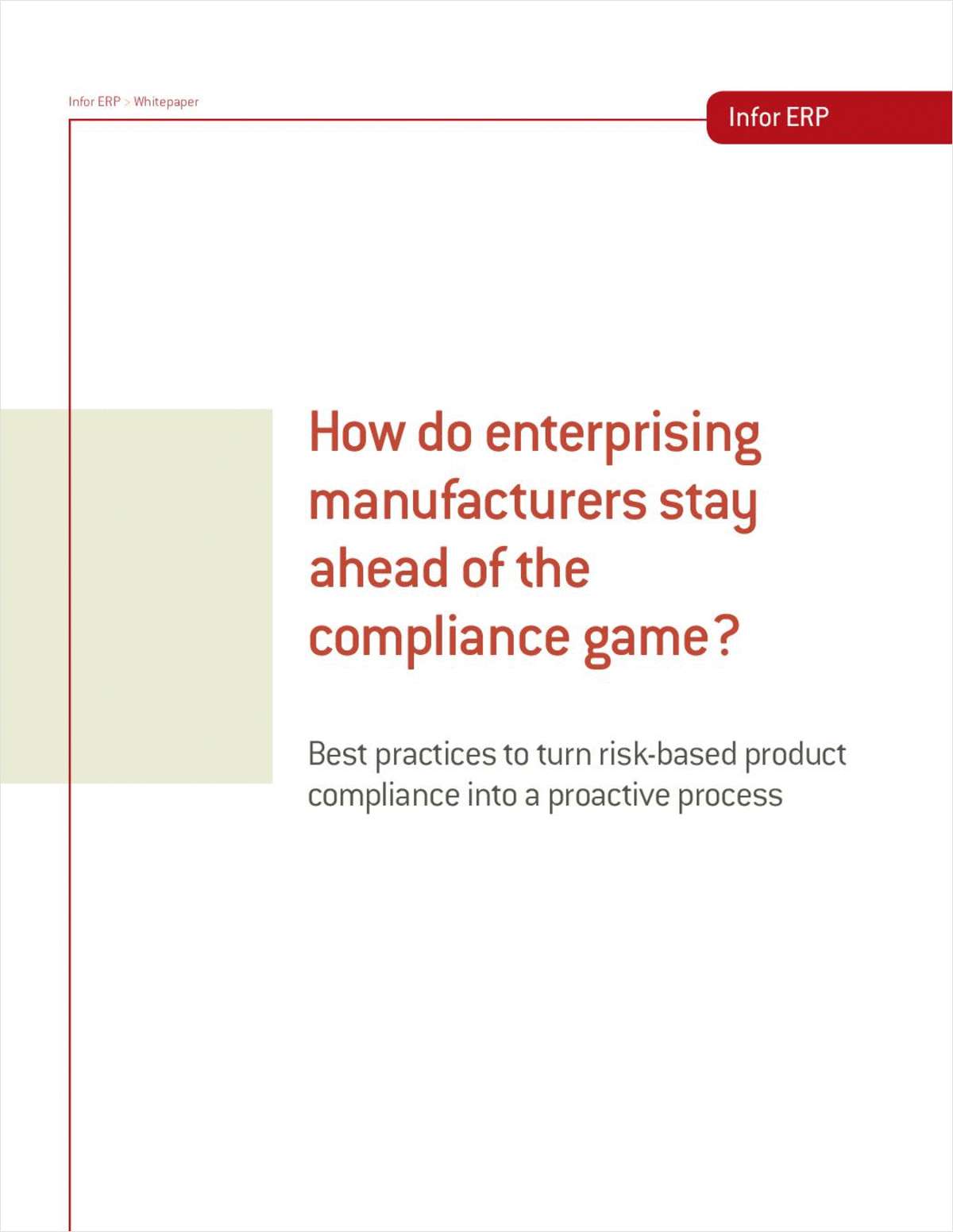 Infor ERP > Whitepaper

Infor ERP

How do enterprising manufacturers stay ahead of the compliance game?

Best practices to turn risk-based product compliance into a proactive process